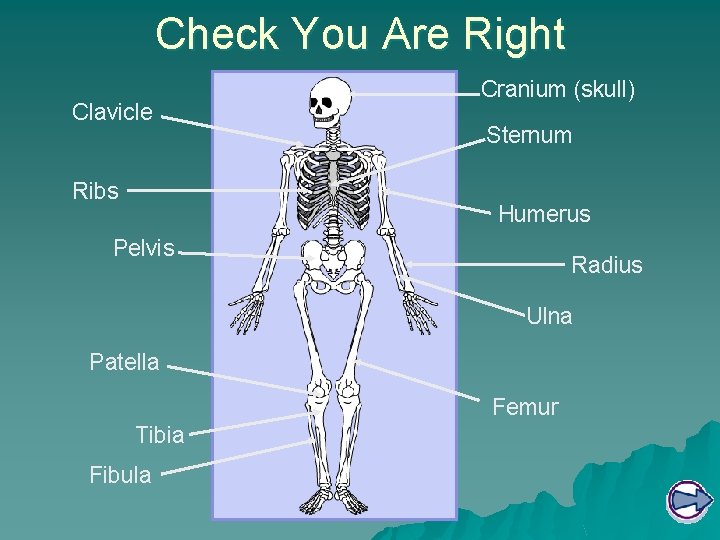 Check You Are Right

Clavicle

Ribs

Pelvis

Patella

Tibia

Fibula

Cranium (skull)

Sternum

Humerus

Radius

Ulna

Femur